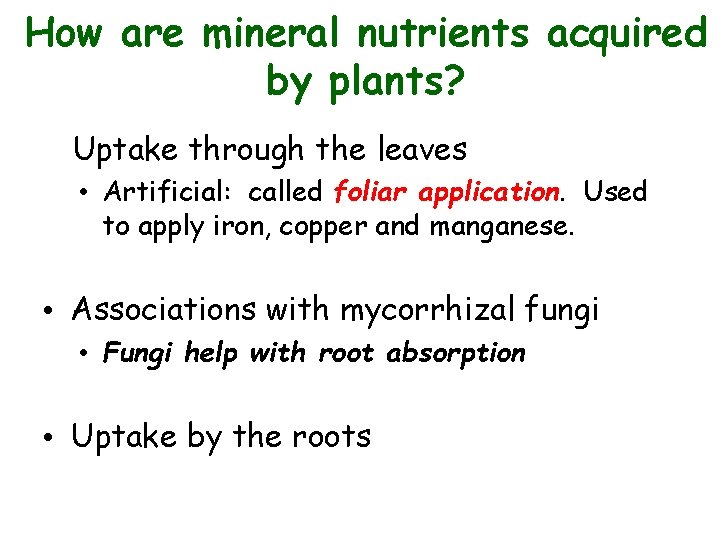 How are mineral nutrients acquired by plants?

Uptake through the leaves

• Artificial: called foliar application. Used to apply iron, copper and manganese.

• Associations with mycorrhizal fungi

• Fungi help with root absorption

• Uptake by the roots